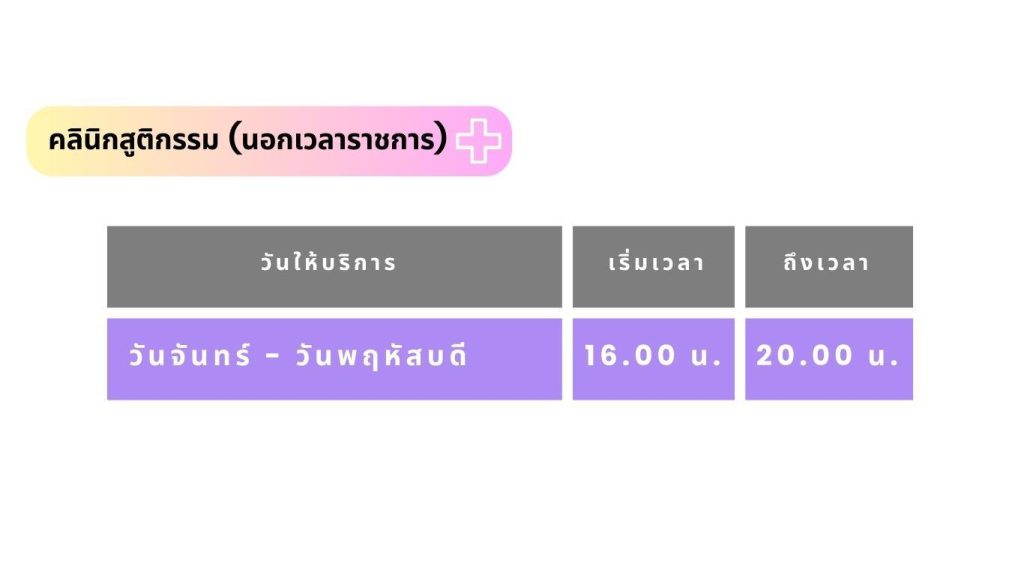 คลินิกสูติกรรม (นอกเวลาราชการ)

| วันให้บริการ | เริ่มเวลา | ถึงเวลา |
|---|---|---|
| วันจันทร์ - วันพฤหัสบดี | 16.00 น. | 20.00 น. |